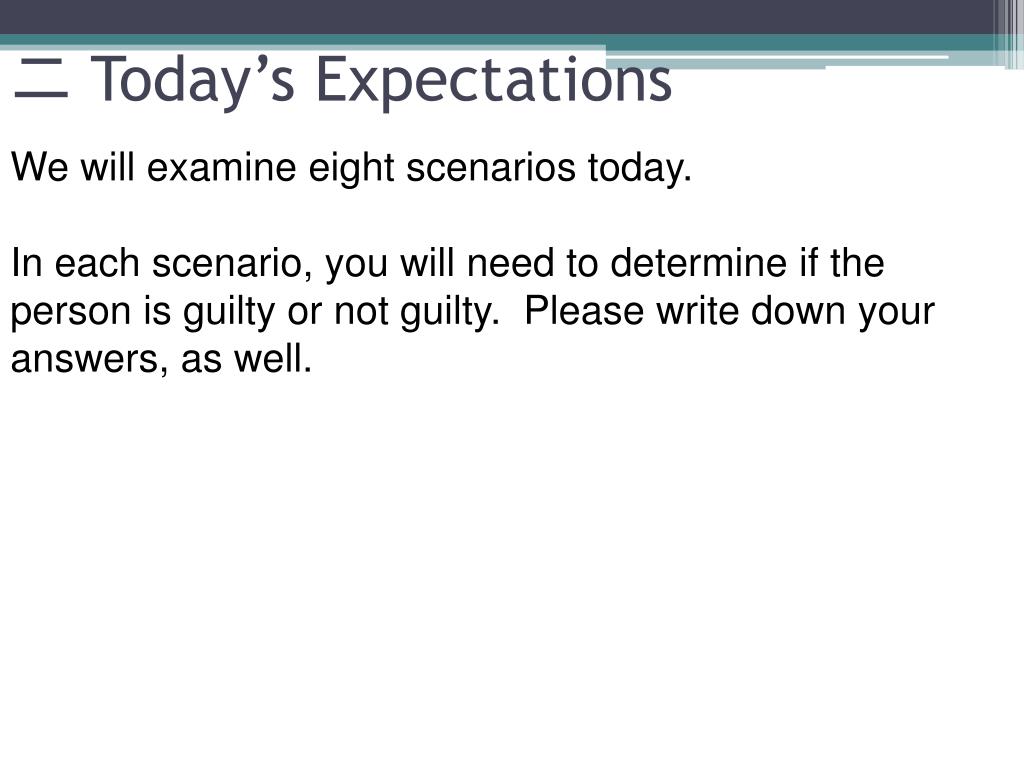 二 Today’s Expectations

We will examine eight scenarios today.

In each scenario, you will need to determine if the person is guilty or not guilty. Please write down your answers, as well.